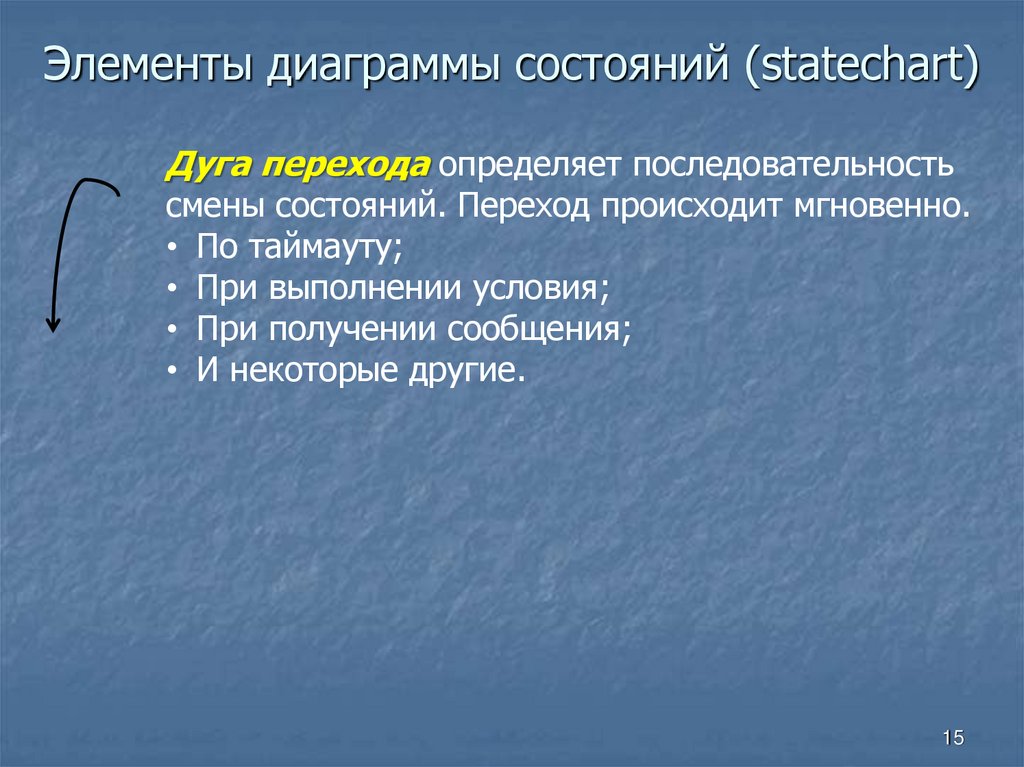 Элементы диаграммы состояний (statechart)

Дуга перехода определяет последовательность смены состояний. Переход происходит мгновенно.
• По таймауту;
• При выполнении условия;
• При получении сообщения;
• И некоторые другие.

15